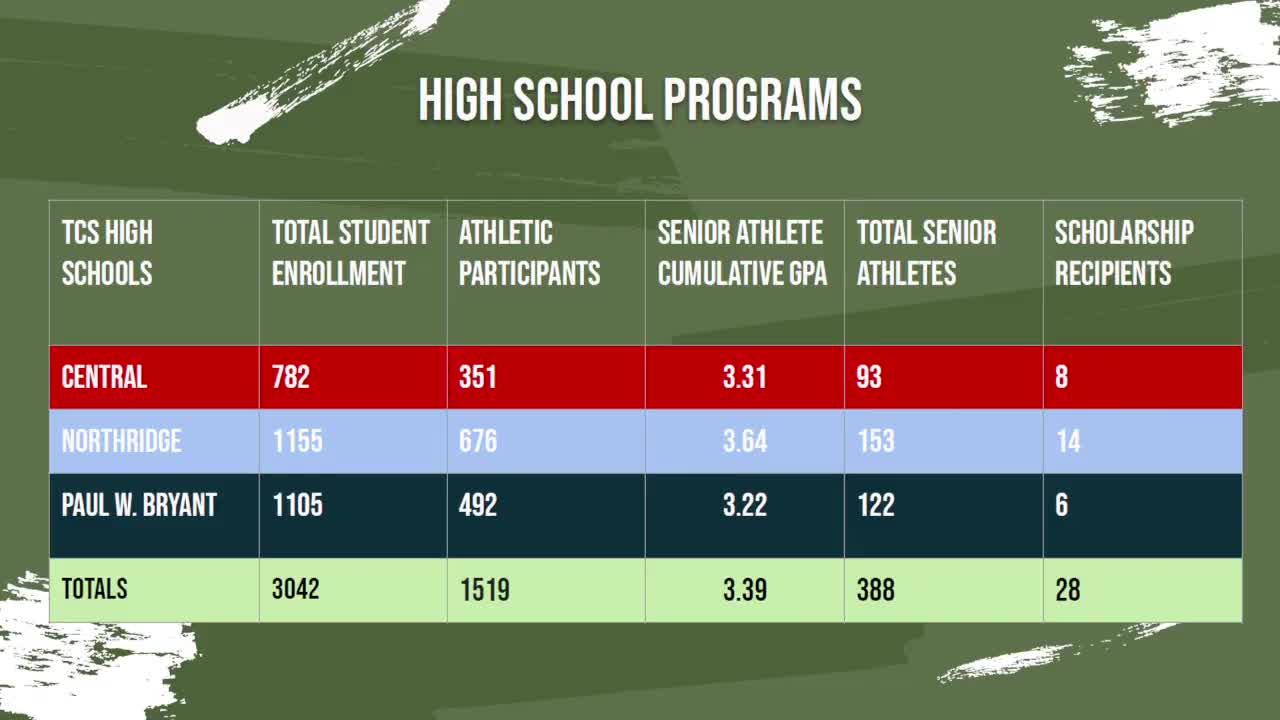 HIGH SCHOOL PROGRAMS

| TCS HIGH SCHOOLS | TOTAL STUDENT ENROLLMENT | ATHLETIC PARTICIPANTS | SENIOR ATHLETE CUMULATIVE GPA | TOTAL SENIOR ATHLETES | SCHOLARSHIP RECIPIENTS |
|---|---|---|---|---|---|
| CENTRAL | 782 | 351 | 3.31 | 93 | 8 |
| NORTHRIDGE | 1155 | 676 | 3.64 | 153 | 14 |
| PAUL W. BRYANT | 1105 | 492 | 3.22 | 122 | 6 |
| TOTALS | 3042 | 1519 | 3.39 | 388 | 28 |